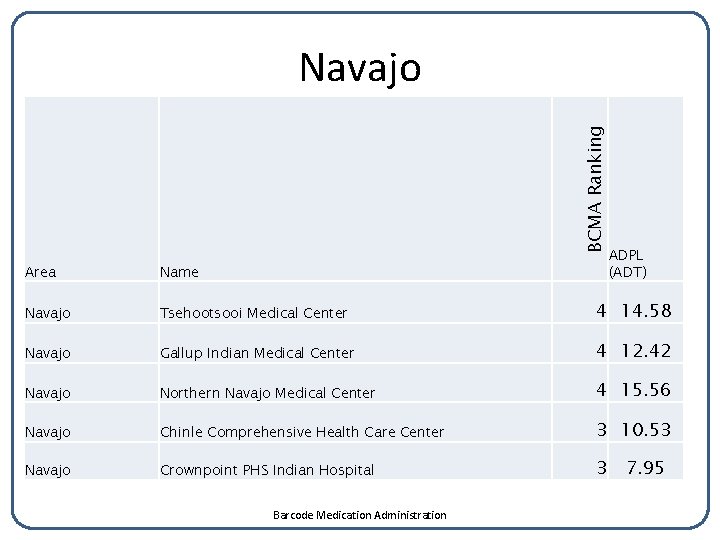 Navajo

| Area | Name | BCMA Ranking | ADPL (ADT) |
|---|---|---|---|
| Navajo | Tsehootsooi Medical Center | 4 | 14.58 |
| Navajo | Gallup Indian Medical Center | 4 | 12.42 |
| Navajo | Northern Navajo Medical Center | 4 | 15.56 |
| Navajo | Chinle Comprehensive Health Care Center | 3 | 10.53 |
| Navajo | Crownpoint PHS Indian Hospital | 3 | 7.95 |

Barcode Medication Administration